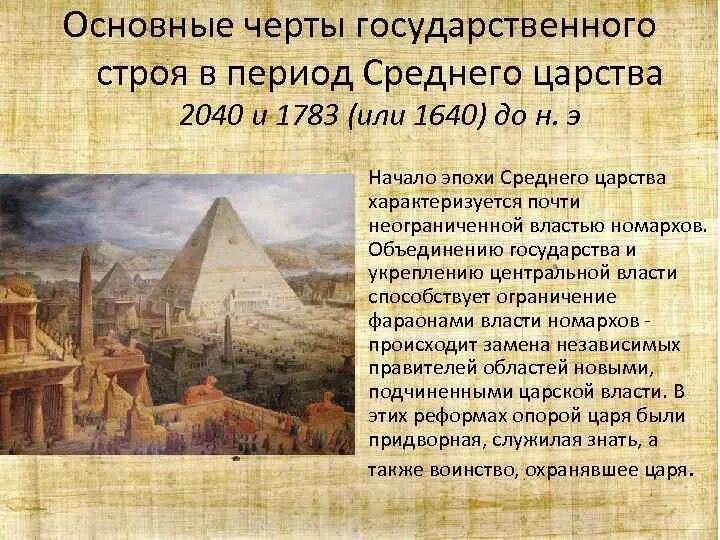 Основные черты государственного строя в период Среднего царства
2040 и 1783 (или 1640) до н. э

Начало эпохи Среднего царства характеризуется почти неограниченной властью номархов. Объединению государства и укреплению центральной власти способствует ограничение фараонами власти номархов - происходит замена независимых правителей областей новыми, подчиненными царской власти. В этих реформах опорой царя были придворная, служилая знать, а также воинство, охранявшее царя.